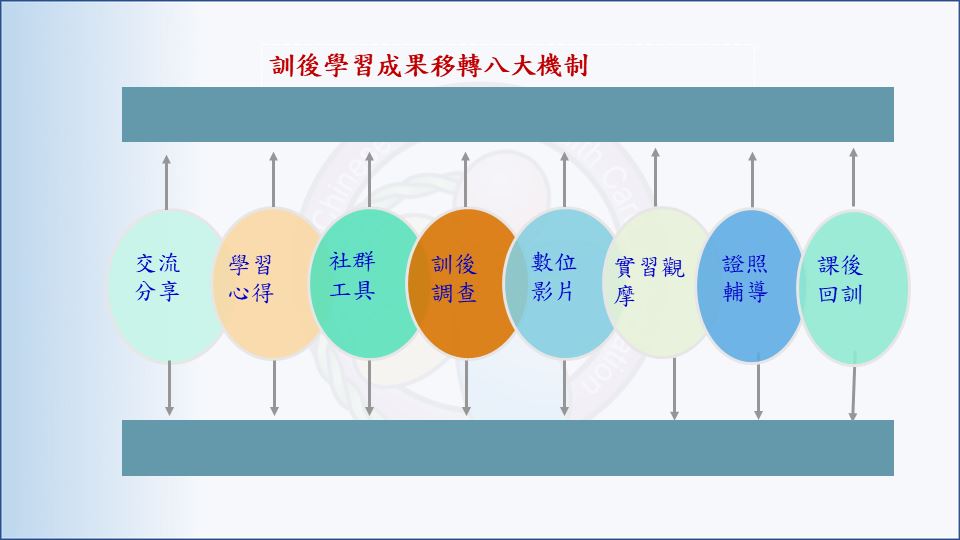 訓後學習成果移轉八大機制

交流分享

學習心得

社群工具

訓後調查

數位影片

實習觀摩

證照輔導

課後回訓